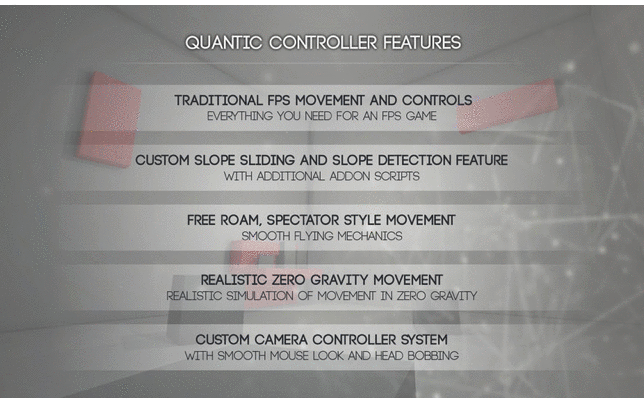 QUANTIC CONTROLLER FEATURES

TRADITIONAL FPS MOVEMENT AND CONTROLS
EVERYTHING YOU NEED FOR AN FPS GAME

CUSTOM SLOPE SLIDING AND SLOPE DETECTION FEATURE
WITH ADDITIONAL ADDON SCRIPTS

FREE ROAM, SPECTATOR STYLE MOVEMENT
SMOOTH FLYING MECHANICS

REALISTIC ZERO GRAVITY MOVEMENT
REALISTIC SIMULATION OF MOVEMENT IN ZERO GRAVITY

CUSTOM CAMERA CONTROLLER SYSTEM
WITH SMOOTH MOUSE LOOK AND HEAD BOBBING